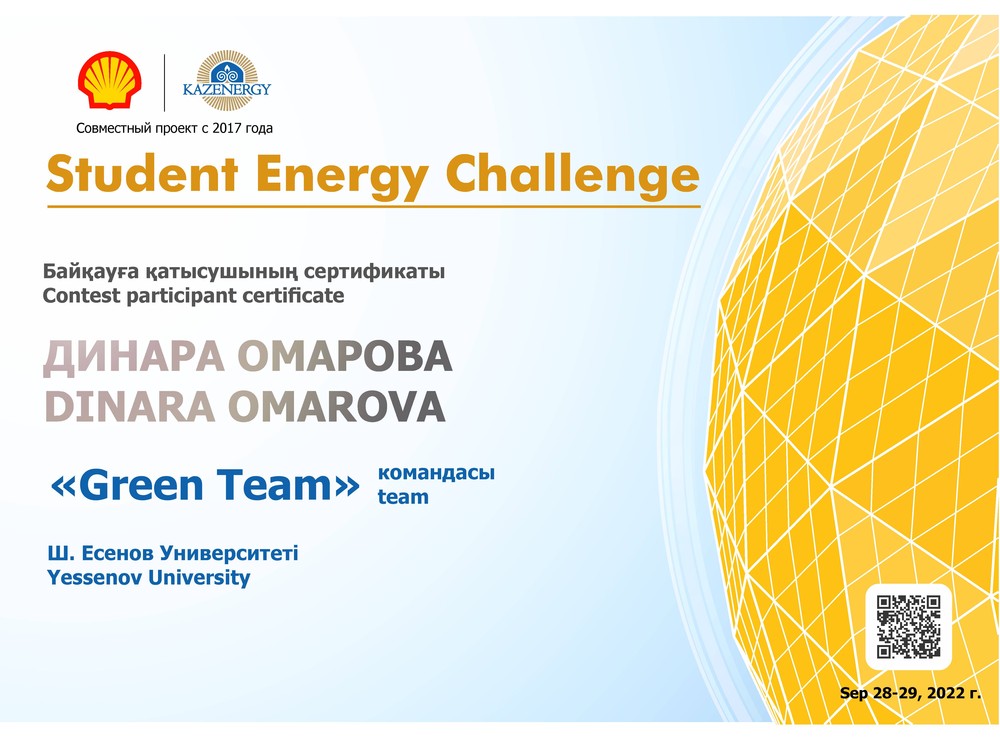 KAZENERGY

Совместный проект с 2017 года

Student Energy Challenge

Байқауға қатысушының сертификаты
Contest participant certificate

ДИНАРА ОМАРОВА
DINARA OMAROVA

«Green Team» командасы team

Ш. Есенов Университеті
Yessenov University

Sep 28-29, 2022 г.